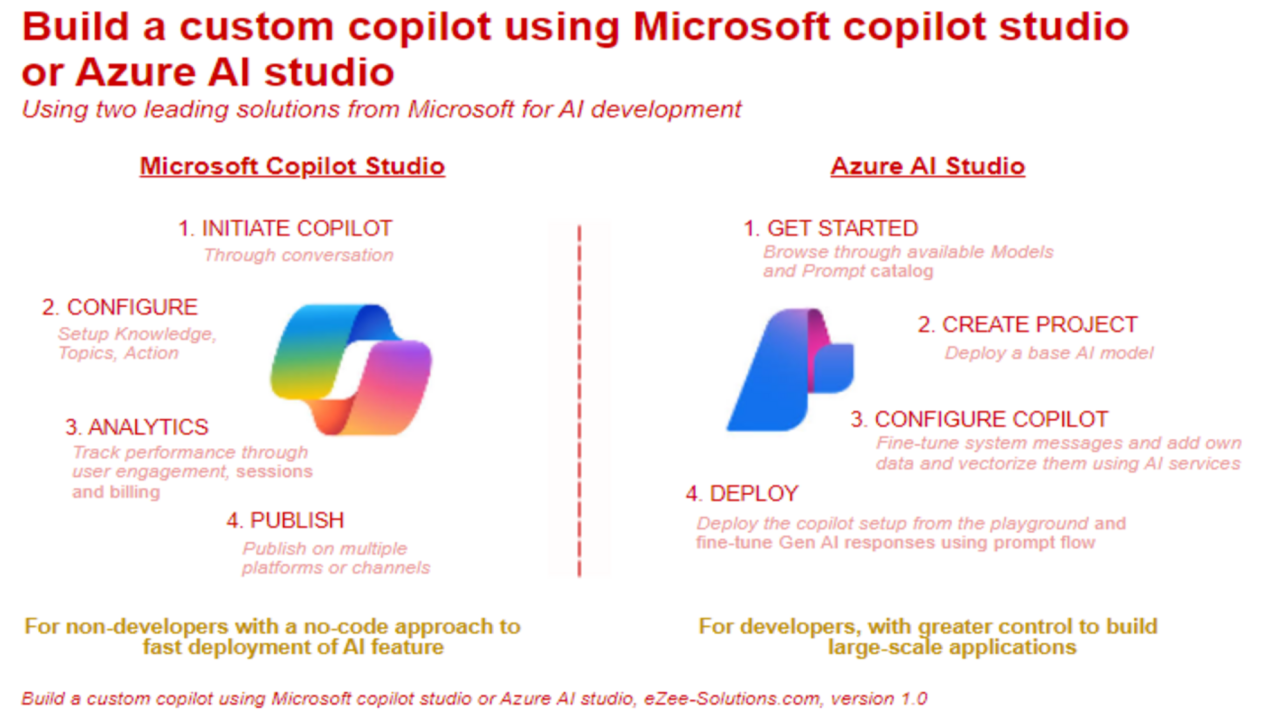 Build a custom copilot using Microsoft copilot studio or Azure AI studio
Using two leading solutions from Microsoft for AI development

Microsoft Copilot Studio

1. INITIATE COPILOT
Through conversation

2. CONFIGURE
Setup Knowledge, Topics, Action

3. ANALYTICS
Track performance through user engagement, sessions and billing

4. PUBLISH
Publish on multiple platforms or channels

For non-developers with a no-code approach to fast deployment of AI feature

Azure AI Studio

1. GET STARTED
Browse through available Models and Prompt catalog

2. CREATE PROJECT
Deploy a base AI model

3. CONFIGURE COPILOT
Fine-tune system messages and add own data and vectorize them using AI services

4. DEPLOY
Deploy the copilot setup from the playground and fine-tune Gen AI responses using prompt flow

For developers, with greater control to build large-scale applications

Build a custom copilot using Microsoft copilot studio or Azure AI studio, eZee-Solutions.com, version 1.0